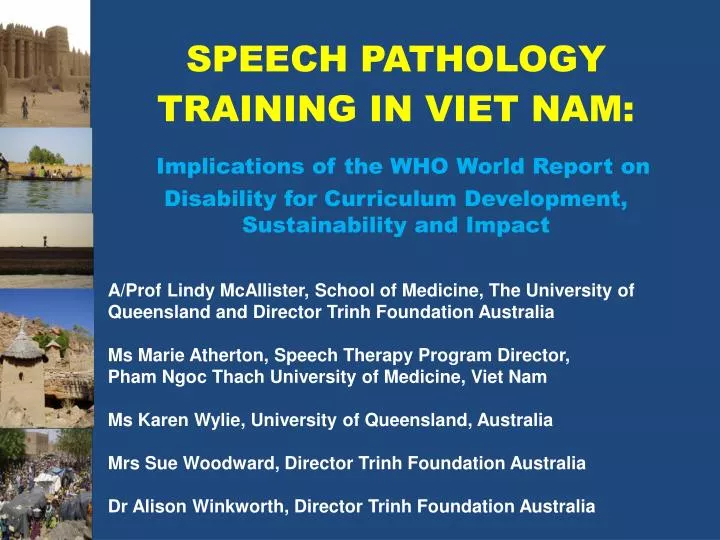 SPEECH PATHOLOGY TRAINING IN VIET NAM:

Implications of the WHO World Report on Disability for Curriculum Development, Sustainability and Impact

A/Prof Lindy McAllister, School of Medicine, The University of Queensland and Director Trinh Foundation Australia

Ms Marie Atherton, Speech Therapy Program Director, Pham Ngoc Thach University of Medicine, Viet Nam

Ms Karen Wylie, University of Queensland, Australia

Mrs Sue Woodward, Director Trinh Foundation Australia

Dr Alison Winkworth, Director Trinh Foundation Australia